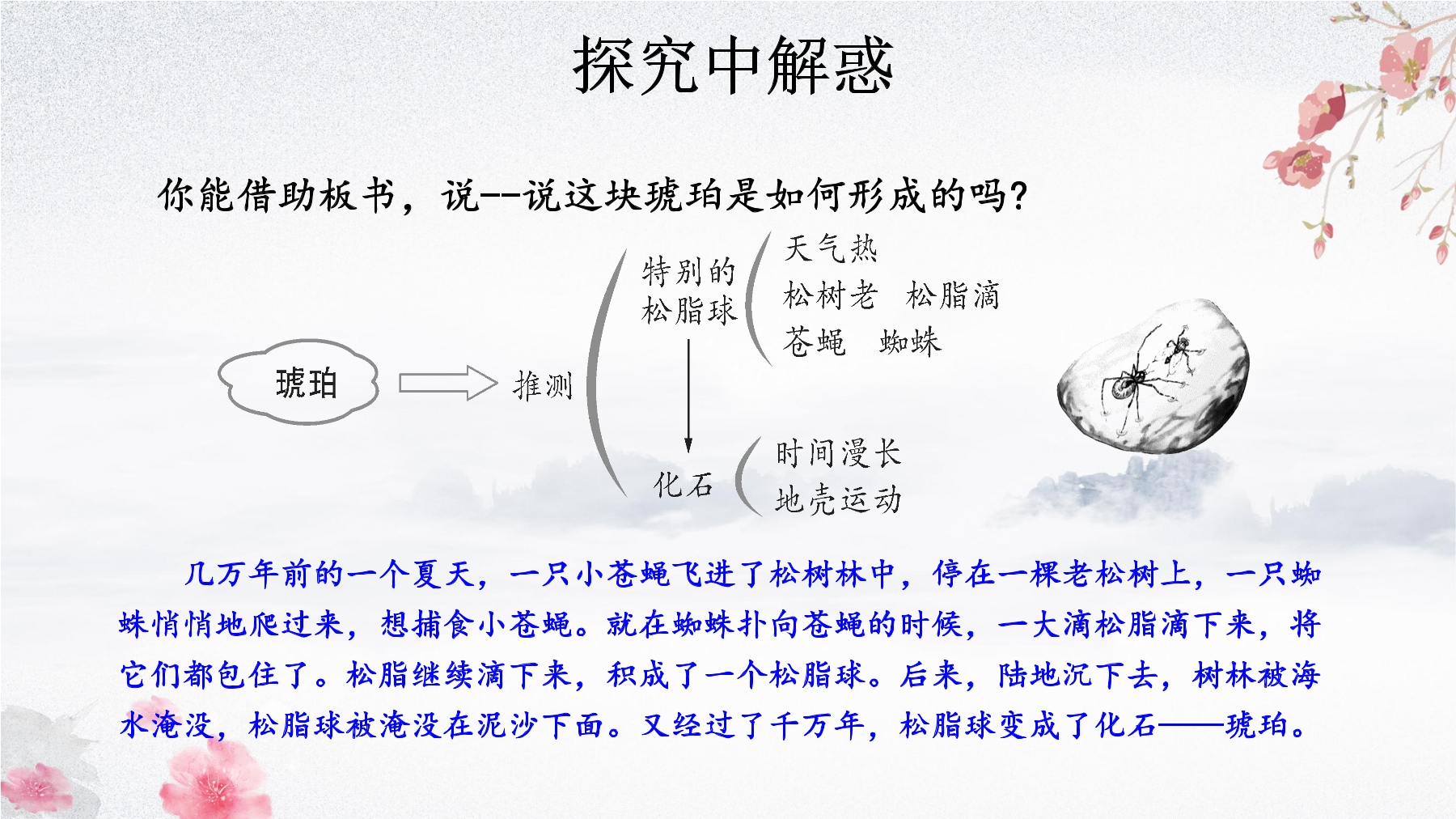 探究中解惑

你能借助板书，说--说这块琥珀是如何形成的吗？

琥珀

推测

特别的松脂球

天气热
松树老　松脂滴
苍蝇　蜘蛛

化石

时间漫长
地壳运动

几万年前的一个夏天，一只小苍蝇飞进了松树林中，停在一棵老松树上，一只蜘蛛悄悄地爬过来，想捕食小苍蝇。就在蜘蛛扑向苍蝇的时候，一大滴松脂滴下来，将它们都包住了。松脂继续滴下来，积成了一个松脂球。后来，陆地沉下去，树林被海水淹没，松脂球被淹没在泥沙下面。又经过了千万年，松脂球变成了化石——琥珀。